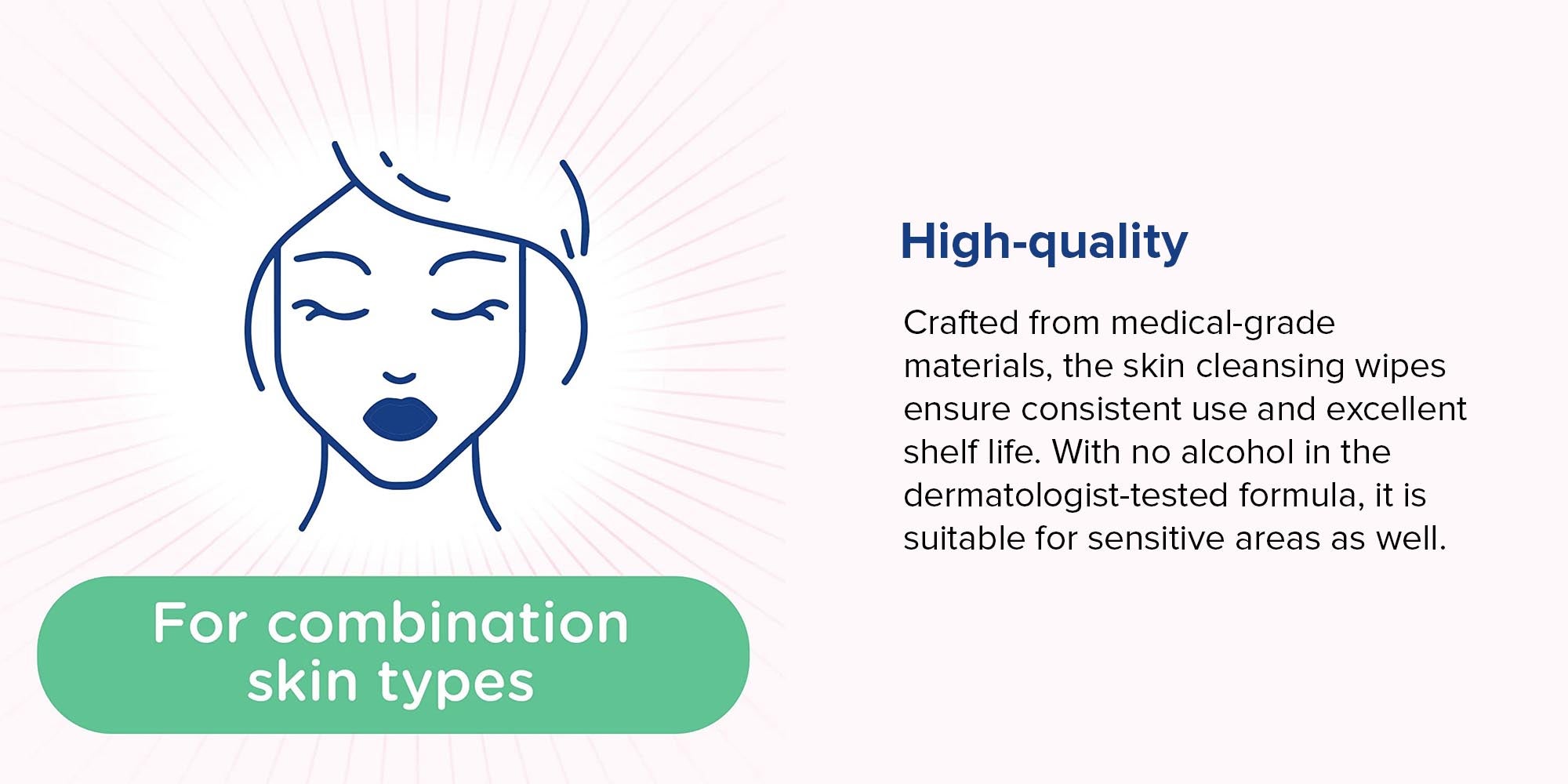 For combination skin types

High-quality

Crafted from medical-grade materials, the skin cleansing wipes ensure consistent use and excellent shelf life. With no alcohol in the dermatologist-tested formula, it is suitable for sensitive areas as well.